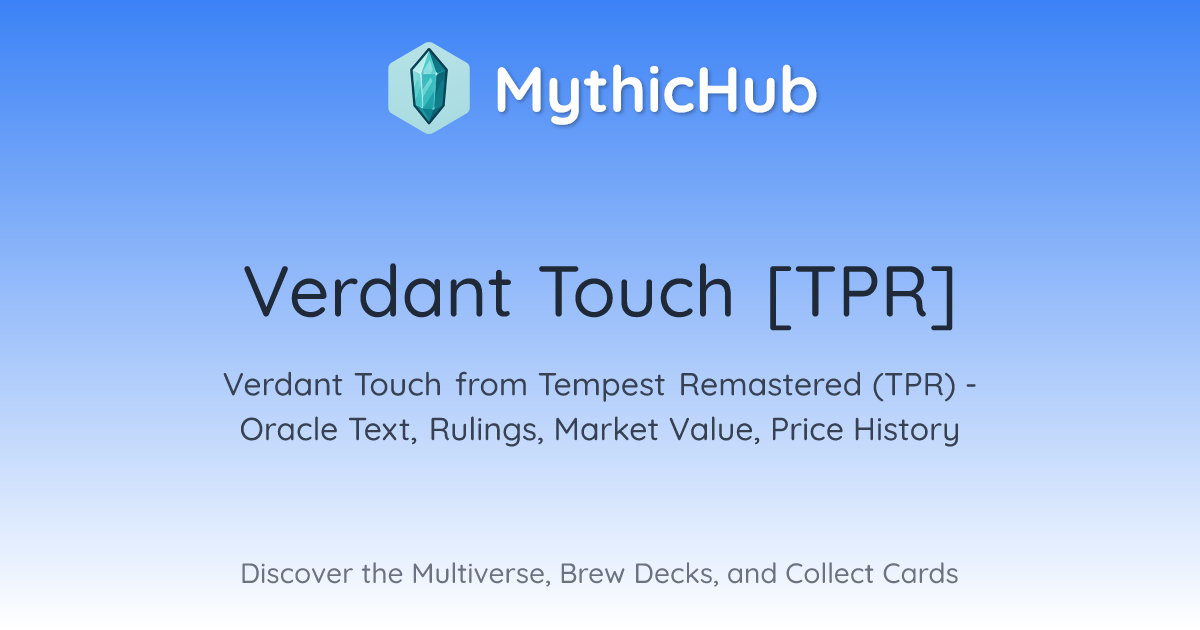 MythicHub

Verdant Touch [TPR]

Verdant Touch from Tempest Remastered (TPR) - Oracle Text, Rulings, Market Value, Price History

Discover the Multiverse, Brew Decks, and Collect Cards